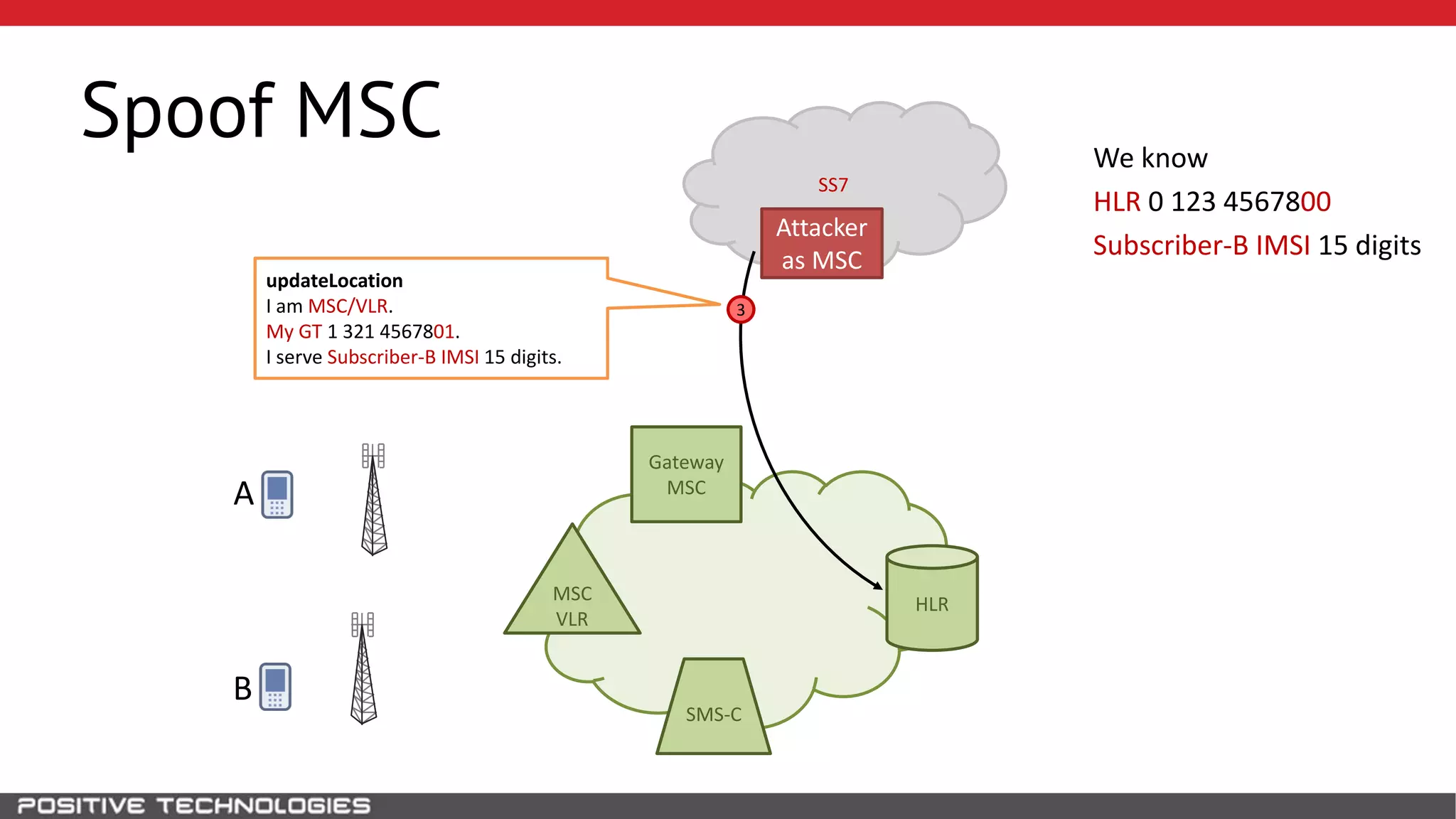 Spoof MSC

SS7

Attacker as MSC

We know
HLR 0 123 4567800
Subscriber-B IMSI 15 digits

updateLocation
I am MSC/VLR.
My GT 1 321 4567801.
I serve Subscriber-B IMSI 15 digits.

3

A

B

Gateway MSC

MSC VLR

HLR

SMS-C

POSITIVE TECHNOLOGIES